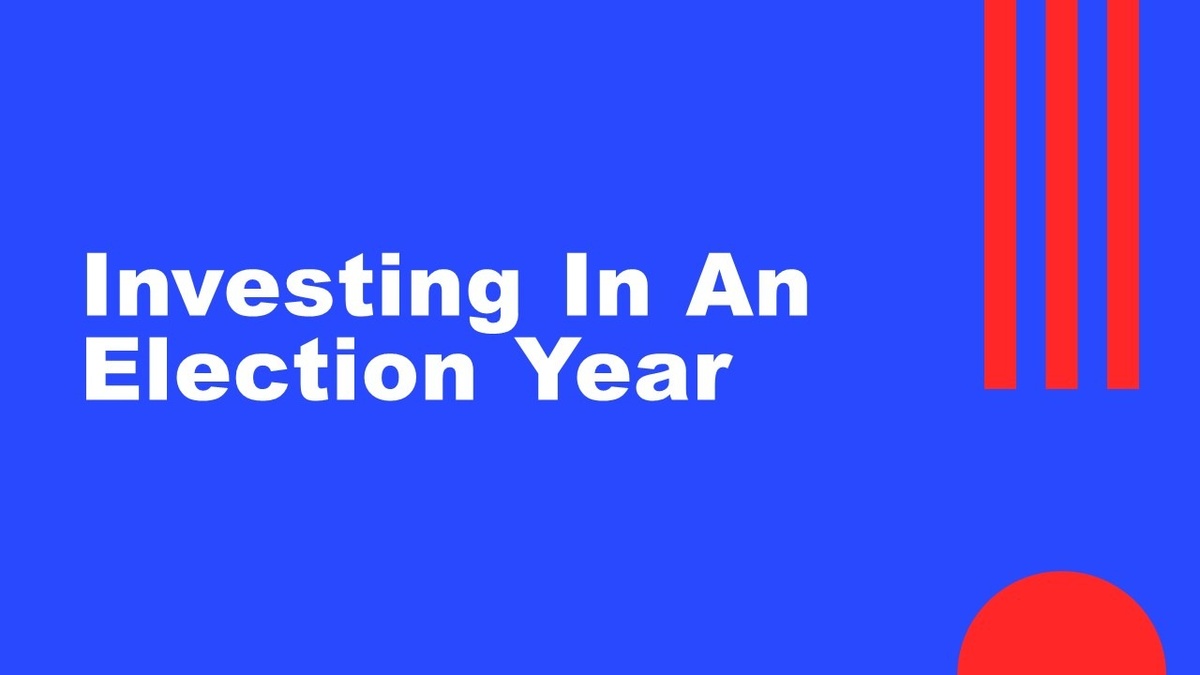 Investing In An Election Year